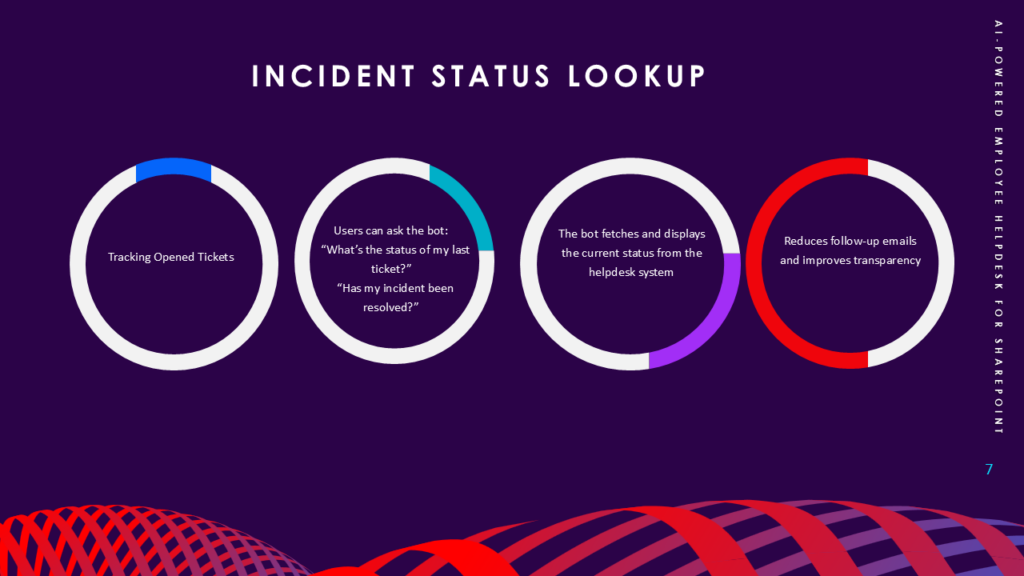 INCIDENT STATUS LOOKUP

Tracking Opened Tickets

Users can ask the bot: “What’s the status of my last ticket?” “Has my incident been resolved?”

The bot fetches and displays the current status from the helpdesk system

Reduces follow-up emails and improves transparency

AI-POWERED EMPLOYEE HELPDESK FOR SHAREPOINT

7